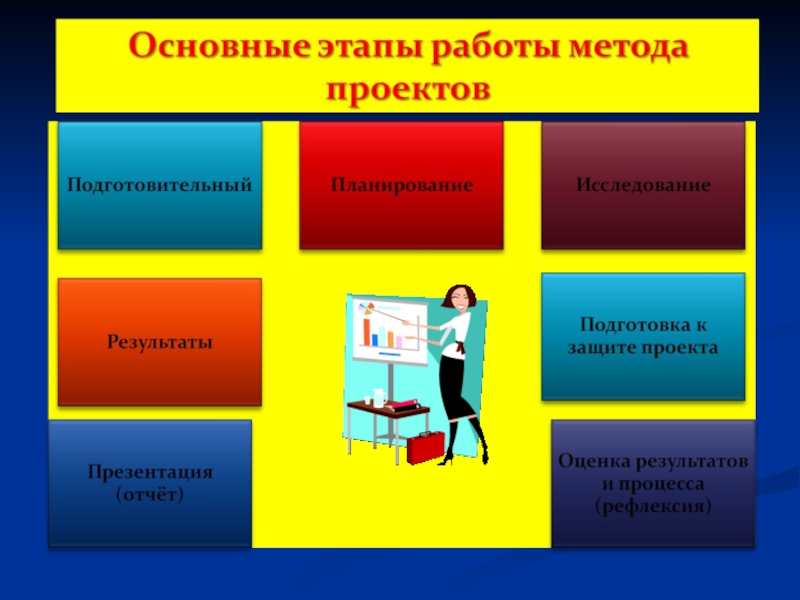 Основные этапы работы метода проектов

Подготовительный

Планирование

Исследование

Результаты

Подготовка к защите проекта

Презентация (отчёт)

Оценка результатов и процесса (рефлексия)